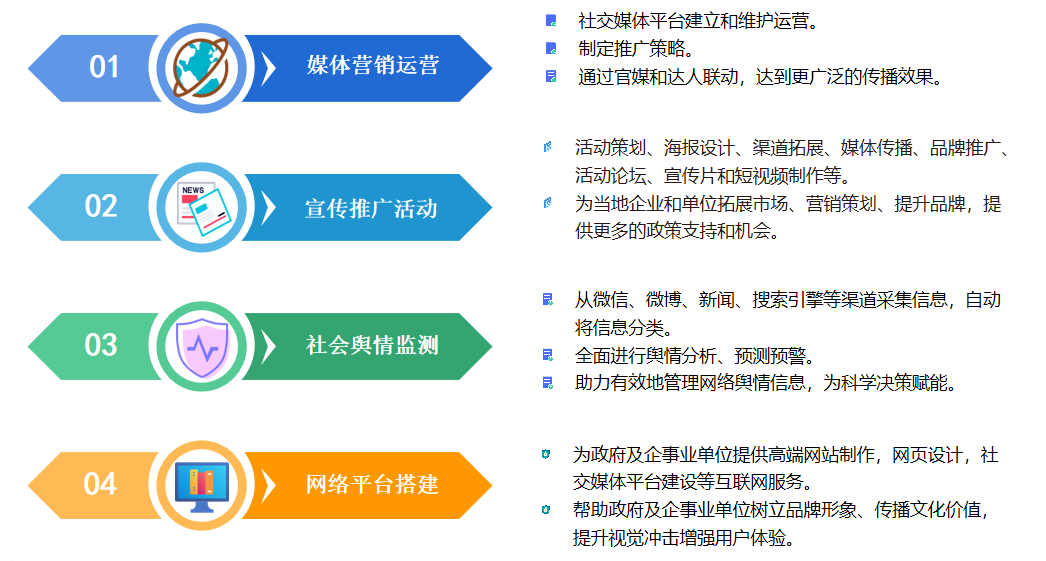 01

媒体营销运营

社交媒体平台建立和维护运营。
制定推广策略。
通过官媒和达人联动，达到更广泛的传播效果。

02

NEWS

宣传推广活动

活动策划、海报设计、渠道拓展、媒体传播、品牌推广、活动论坛、宣传片和短视频制作等。
为当地企业和单位拓展市场、营销策划、提升品牌，提供更多的政策支持和机会。

03

社会舆情监测

从微信、微博、新闻、搜索引擎等渠道采集信息，自动将信息分类。
全面进行舆情分析、预测预警。
助力有效地管理网络舆情信息，为科学决策赋能。

04

网络平台搭建

为政府及企事业单位提供高端网站制作，网页设计，社交媒体平台建设等互联网服务。
帮助政府及企事业单位树立品牌形象、传播文化价值，提升视觉冲击增强用户体验。